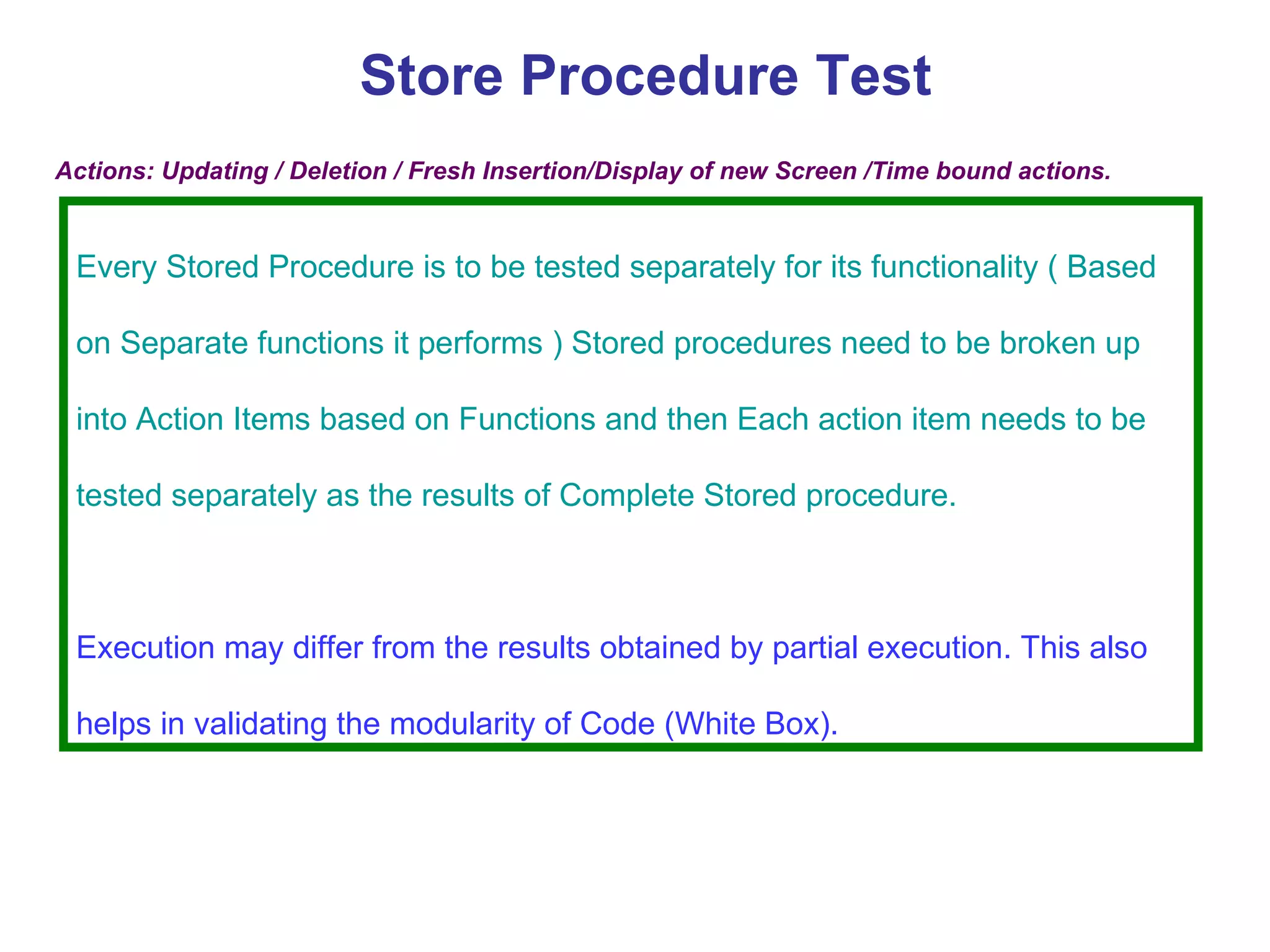 Store Procedure Test

Actions: Updating / Deletion / Fresh Insertion/Display of new Screen /Time bound actions.

Every Stored Procedure is to be tested separately for its functionality ( Based on Separate functions it performs ) Stored procedures need to be broken up into Action Items based on Functions and then Each action item needs to be tested separately as the results of Complete Stored procedure.

Execution may differ from the results obtained by partial execution. This also helps in validating the modularity of Code (White Box).